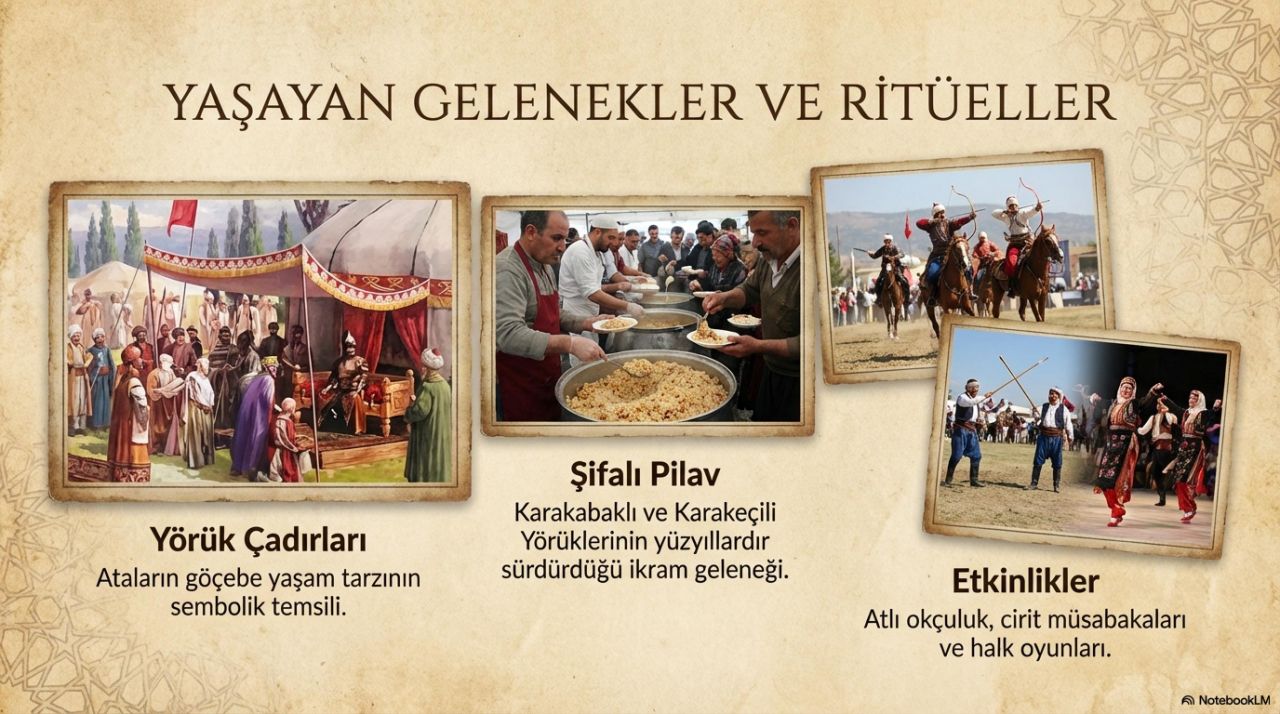 YAŞAYAN GELENEKLER VE RİTÜELLER

Yörük Çadırları
Ataların göçebe yaşam tarzının sembolik temsili.

Şifalı Pilav
Karakabaklı ve Karakeçili Yörüklerinin yüzyıllardır sürdürdüğü ikram geleneği.

Etkinlikler
Atlı okçuluk, cirit müsabakaları ve halk oyunları.

NotebookLM